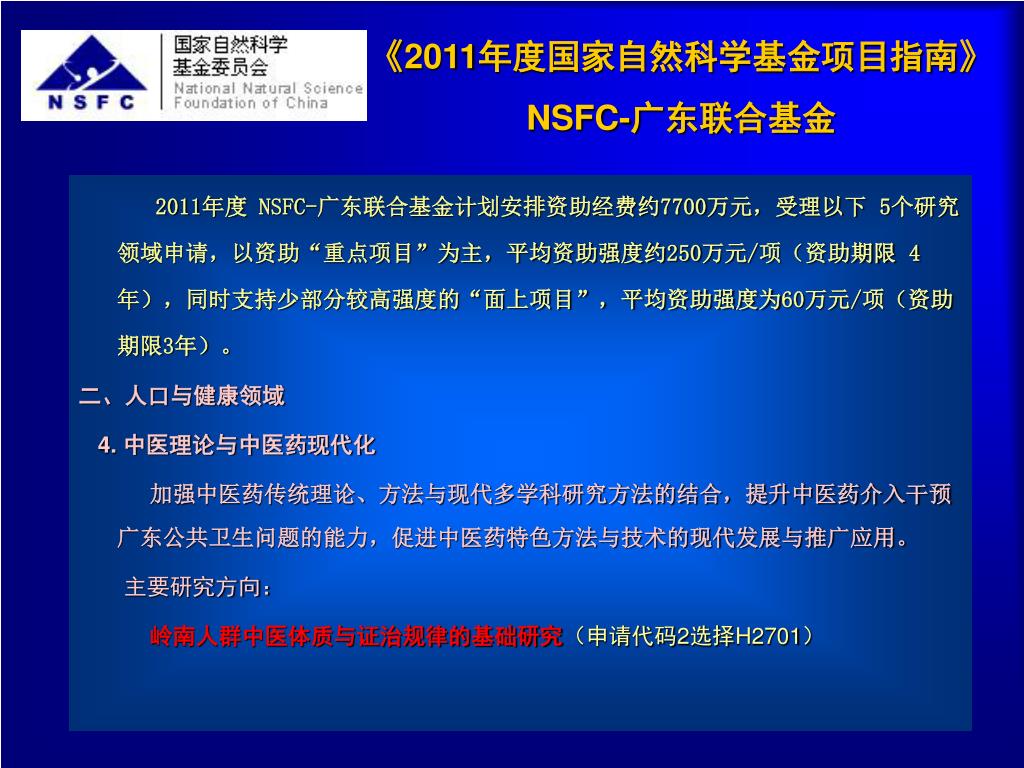 NSFC

国家自然科学基金委员会
National Natural Science Foundation of China

《2011年度国家自然科学基金项目指南》
NSFC-广东联合基金

2011年度 NSFC-广东联合基金计划安排资助经费约7700万元，受理以下 5个研究领域申请，以资助“重点项目”为主，平均资助强度约250万元/项（资助期限 4年），同时支持少部分较高强度的“面上项目”，平均资助强度为60万元/项（资助期限3年）。

二、人口与健康领域

4. 中医理论与中医药现代化

加强中医药传统理论、方法与现代多学科研究方法的结合，提升中医药介入干预广东公共卫生问题的能力，促进中医药特色方法与技术的现代发展与推广应用。

主要研究方向：

岭南人群中医体质与证治规律的基础研究（申请代码2选择H2701）